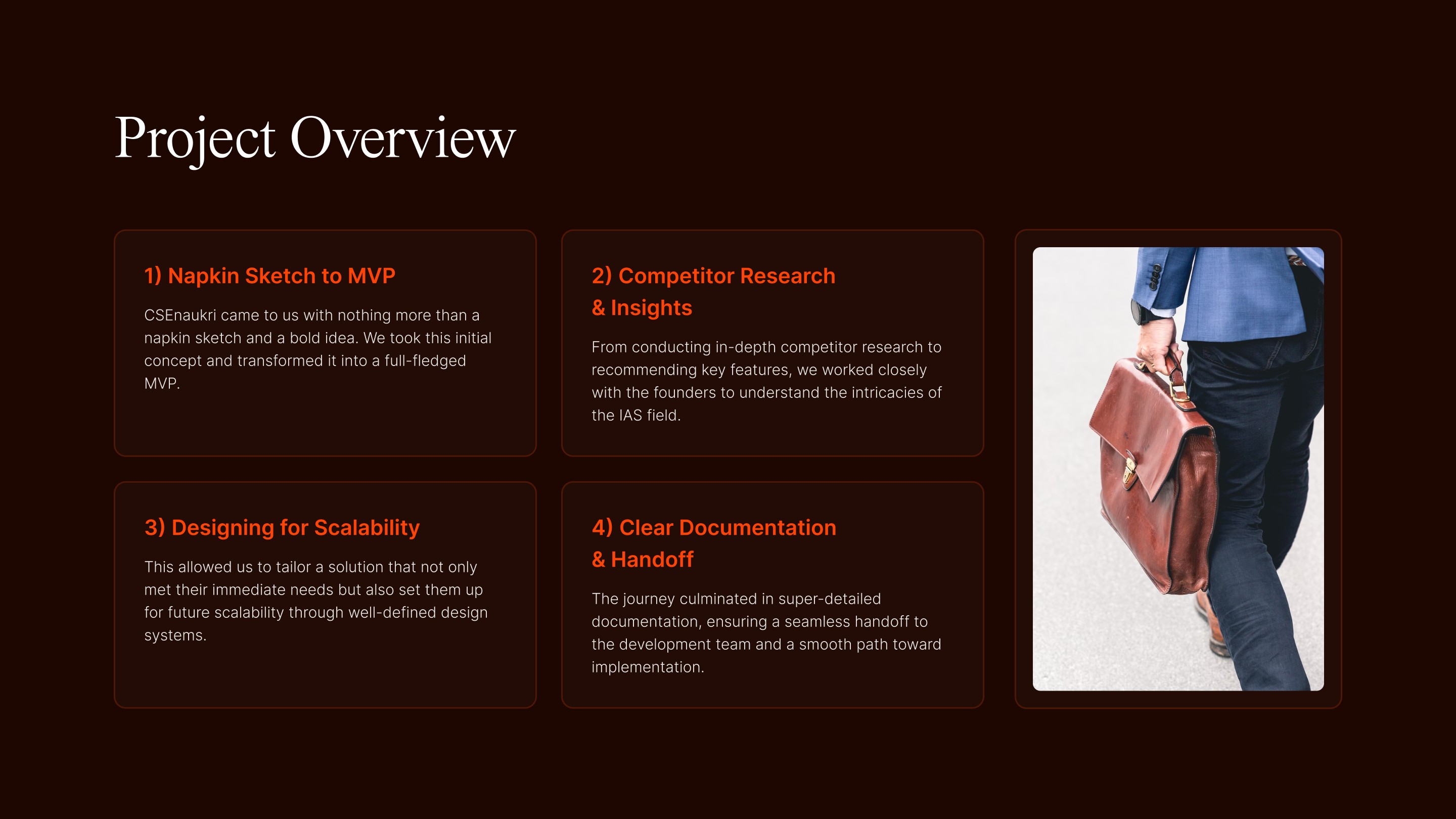 Project Overview

1) Napkin Sketch to MVP

CSEnaukri came to us with nothing more than a napkin sketch and a bold idea. We took this initial concept and transformed it into a full-fledged MVP.

2) Competitor Research & Insights

From conducting in-depth competitor research to recommending key features, we worked closely with the founders to understand the intricacies of the IAS field.

3) Designing for Scalability

This allowed us to tailor a solution that not only met their immediate needs but also set them up for future scalability through well-defined design systems.

4) Clear Documentation & Handoff

The journey culminated in super-detailed documentation, ensuring a seamless handoff to the development team and a smooth path toward implementation.